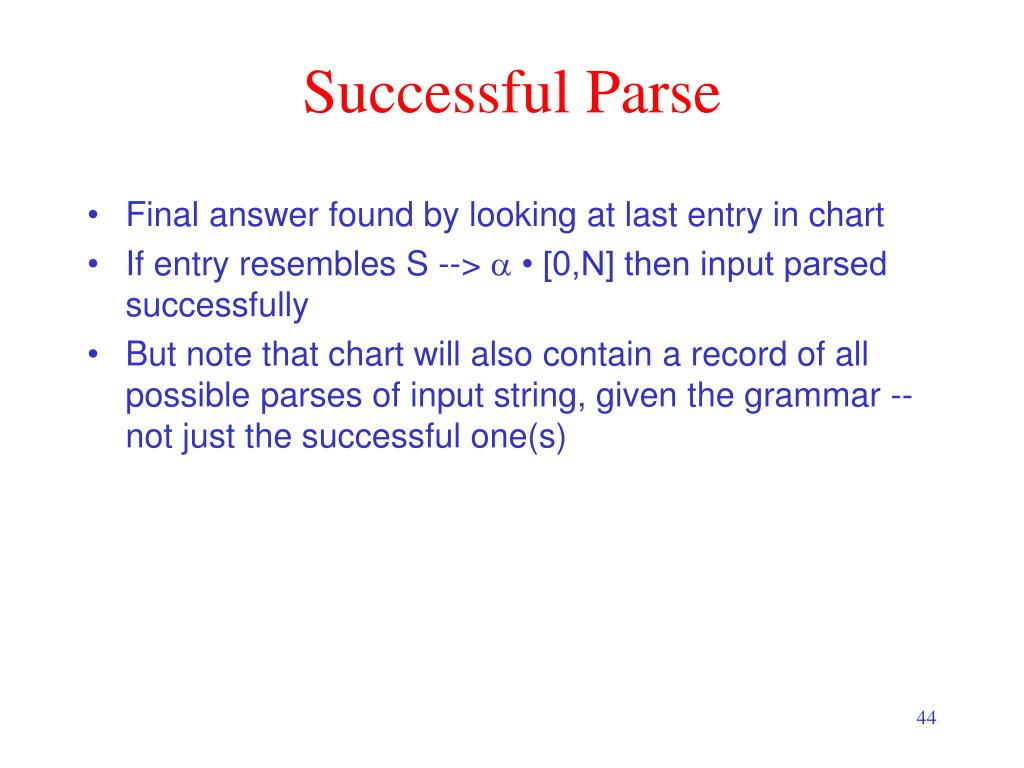 Successful Parse

• Final answer found by looking at last entry in chart
• If entry resembles S --> $\alpha$ • [0,N] then input parsed successfully
• But note that chart will also contain a record of all possible parses of input string, given the grammar -- not just the successful one(s)

44